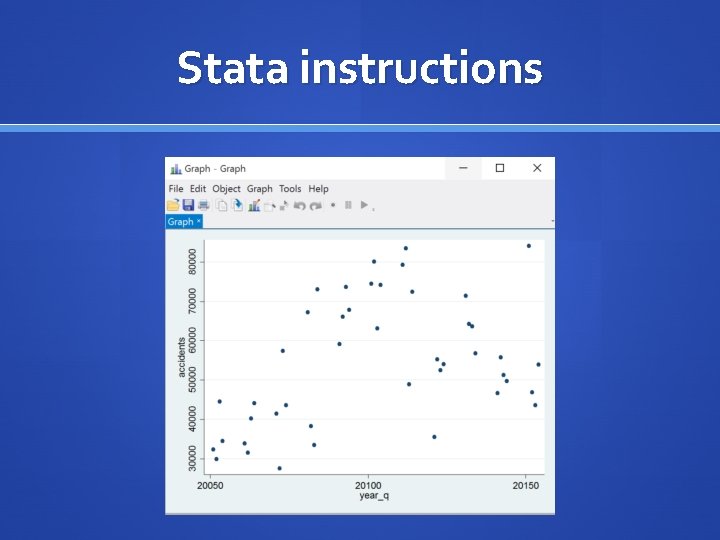 Stata instructions

Graph - Graph

File Edit Object Graph Tools Help

Graph ×

accidents

80000
70000
60000
50000
40000
30000

20050 20100 20150

year_q